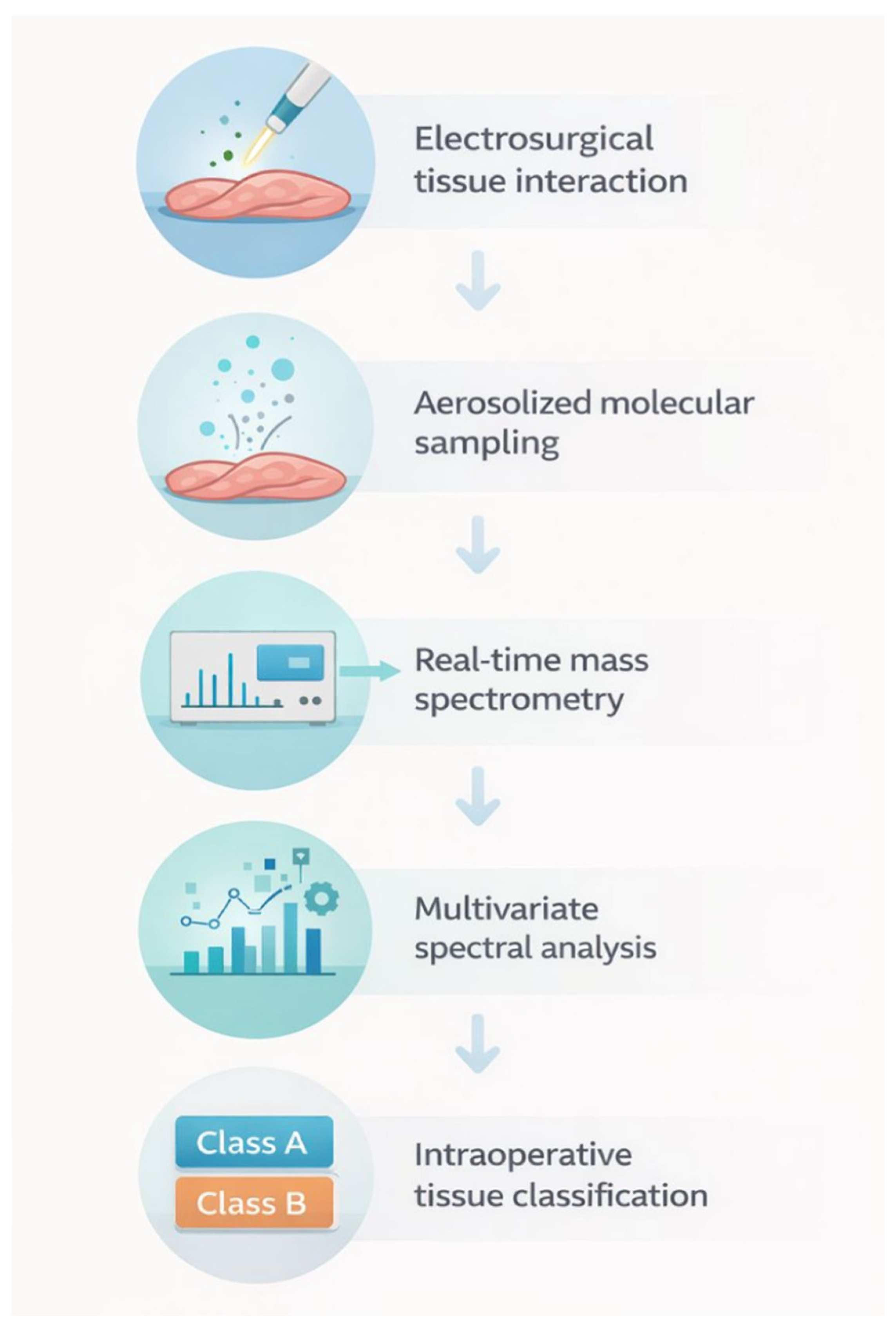 Electrosurgical tissue interaction

Aerosolized molecular sampling

Real-time mass spectrometry

Multivariate spectral analysis

Class A

Class B

Intraoperative tissue classification